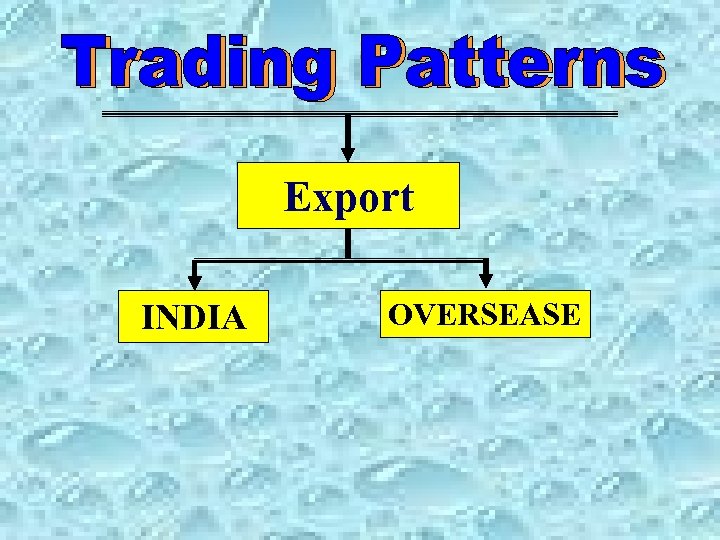 Trading Patterns

Export

INDIA

OVERSEASE